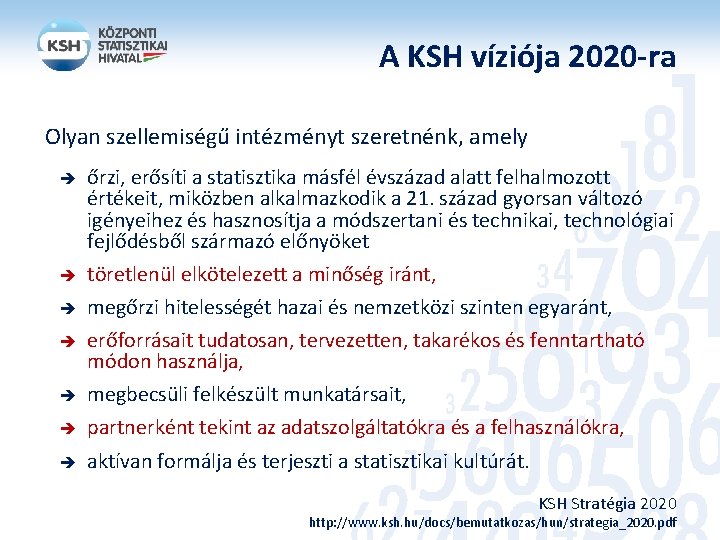 KSH
KÖZPONTI STATISZTIKAI HIVATAL

A KSH víziója 2020-ra

Olyan szellemiségű intézményt szeretnénk, amely

➔ őrzi, erősíti a statisztika másfél évszázad alatt felhalmozott értékeit, miközben alkalmazkodik a 21. század gyorsan változó igényeihez és hasznosítja a módszertani és technikai, technológiai fejlődésből származó előnyöket

➔ töretlenül elkötelezett a minőség iránt,

➔ megőrzi hitelességét hazai és nemzetközi szinten egyaránt,

➔ erőforrásait tudatosan, tervezetten, takarékos és fenntartható módon használja,

➔ megbecsüli felkészült munkatársait,

➔ partnerként tekint az adatszolgáltatókra és a felhasználókra,

➔ aktívan formálja és terjeszti a statisztikai kultúrát.

KSH Stratégia 2020
http://www.ksh.hu/docs/bemutatkozas/hun/strategia_2020.pdf